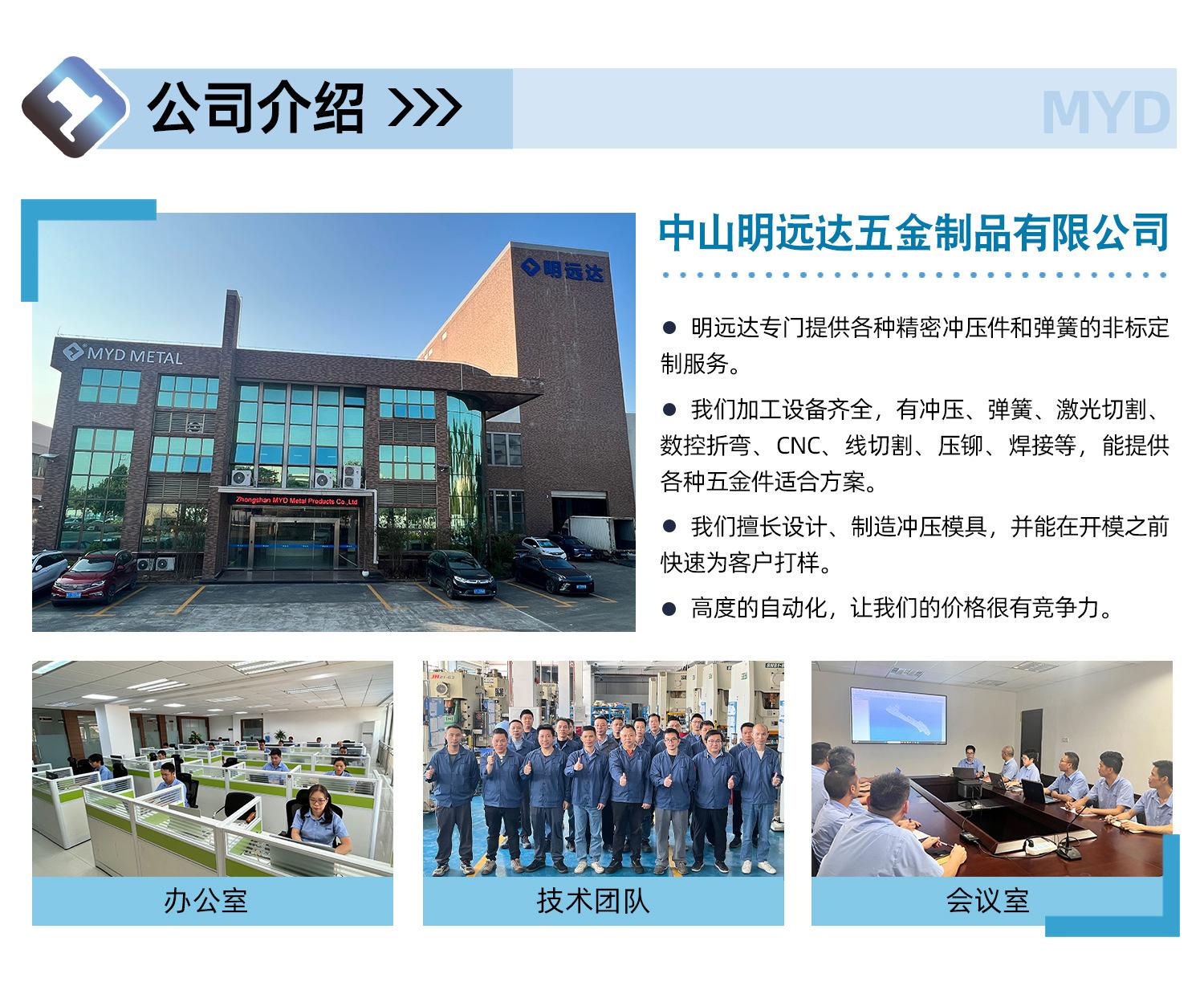 公司介绍 >>>

MYD

MYD METAL

明远达

Zhongshan MYD Metal Products Co.,Ltd

中山明远达五金制品有限公司

● 明远达专门提供各种精密冲压件和弹簧的非标定制服务。

● 我们加工设备齐全，有冲压、弹簧、激光切割、数控折弯、CNC、线切割、压铆、焊接等，能提供各种五金件适合方案。

● 我们擅长设计、制造冲压模具，并能在开模之前快速为客户打样。

● 高度的自动化，让我们的价格很有竞争力。

办公室

技术团队

会议室